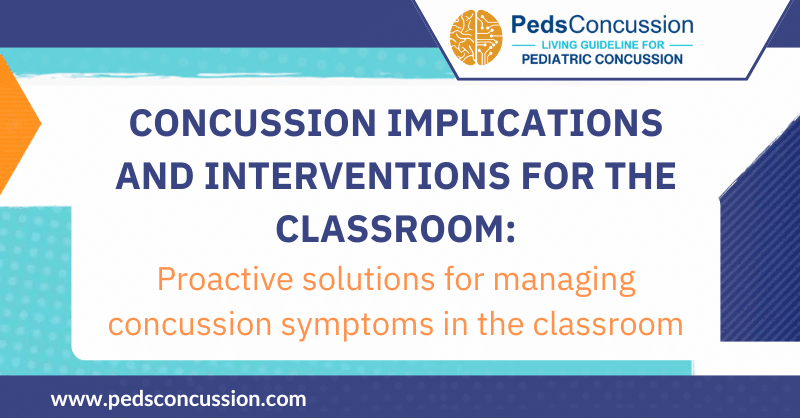 PedsConcussion
LIVING GUIDELINE FOR
PEDIATRIC CONCUSSION

CONCUSSION IMPLICATIONS AND INTERVENTIONS FOR THE CLASSROOM:

Proactive solutions for managing concussion symptoms in the classroom

www.pedsconcussion.com